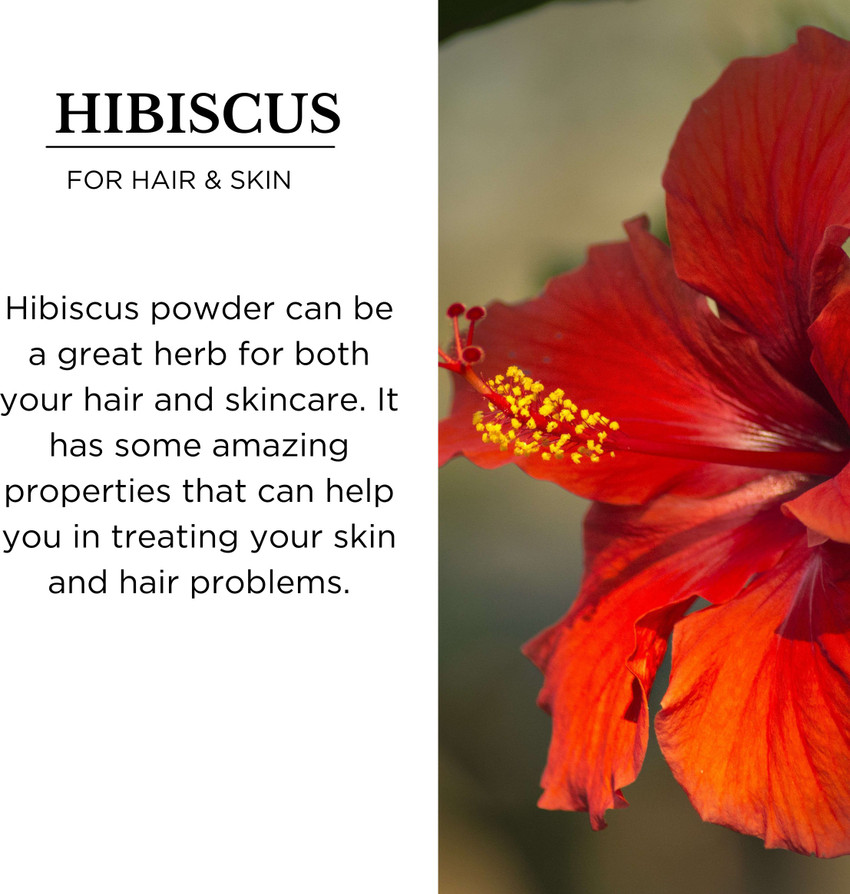 HIBISCUS

FOR HAIR & SKIN

Hibiscus powder can be a great herb for both your hair and skincare. It has some amazing properties that can help you in treating your skin and hair problems.